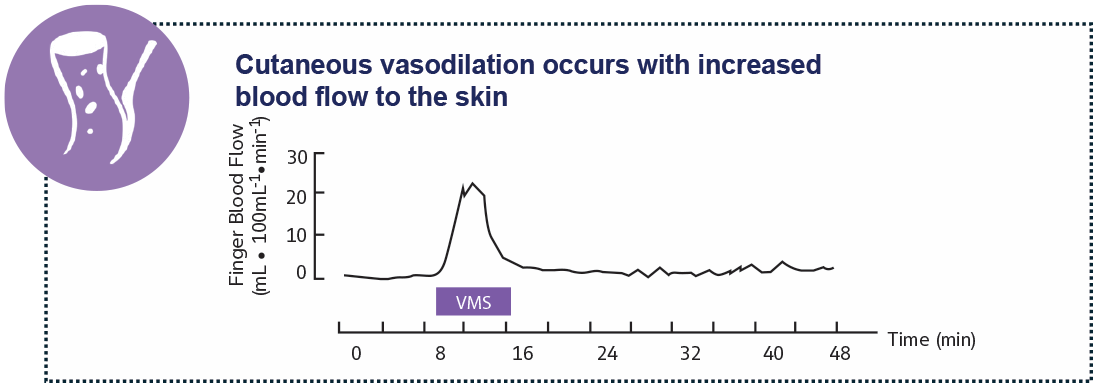 Cutaneous vasodilation occurs with increased blood flow to the skin

Finger Blood Flow
(mL • 100mL$^{-1}$•min$^{-1}$)

30
20
10
0

VMS

0
8
16
24
32
40
48
Time (min)